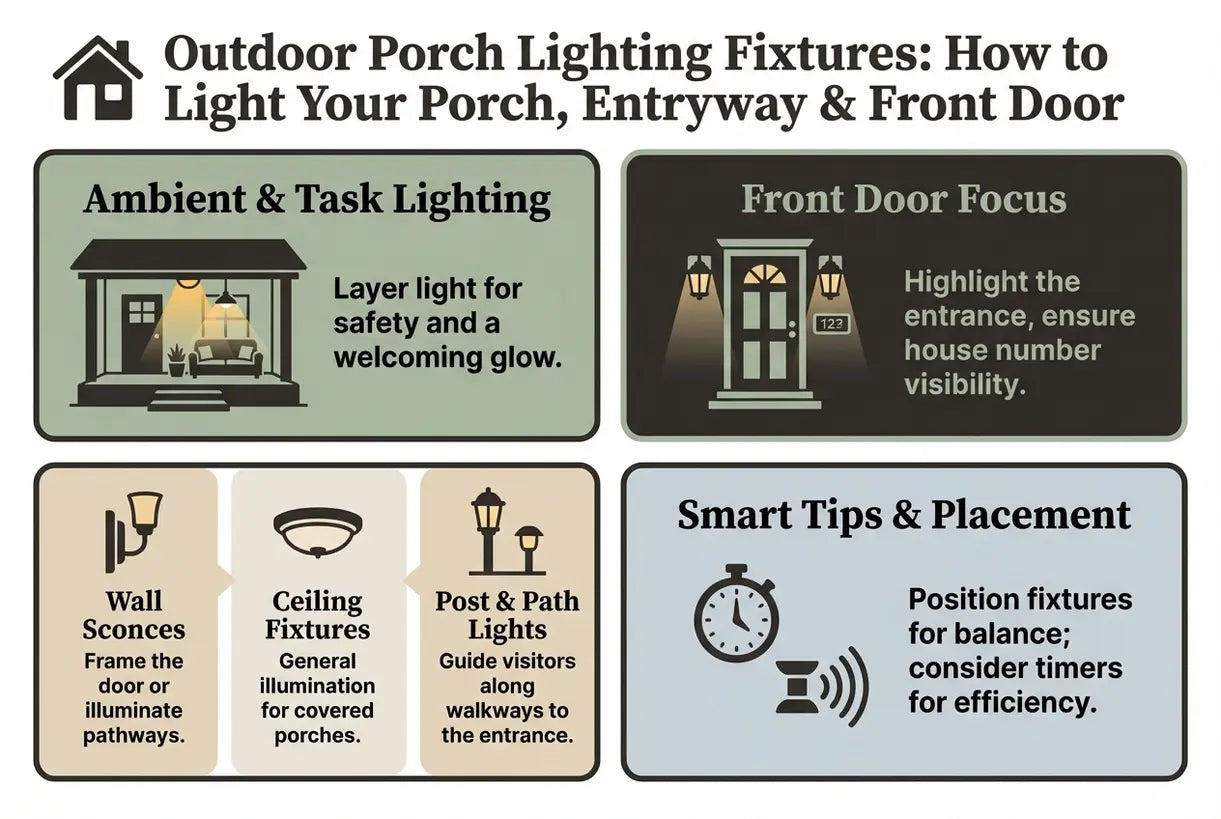 Outdoor Porch Lighting Fixtures: How to Light Your Porch, Entryway & Front Door

Ambient & Task Lighting

Layer light for safety and a welcoming glow.

Front Door Focus

123

Highlight the entrance, ensure house number visibility.

Wall Sconces
Frame the door or illuminate pathways.

Ceiling Fixtures
General illumination for covered porches.

Post & Path Lights
Guide visitors along walkways to the entrance.

Smart Tips & Placement

Position fixtures for balance; consider timers for efficiency.